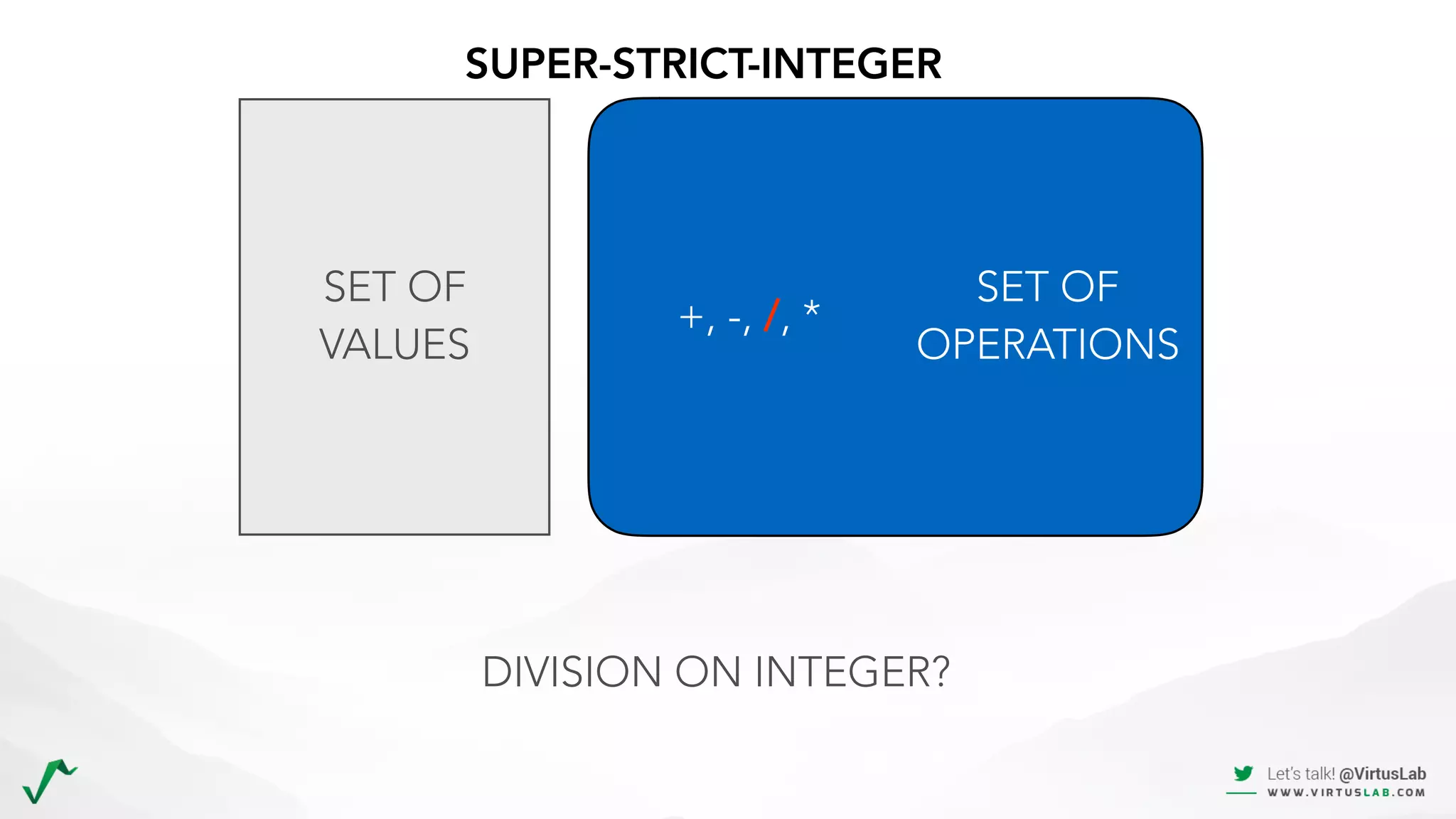 SUPER-STRICT-INTEGER

SET OF VALUES

+, -, /, *

SET OF OPERATIONS

DIVISION ON INTEGER?

Let's talk! @VirtusLab
WWW.VIRTUSLAB.COM